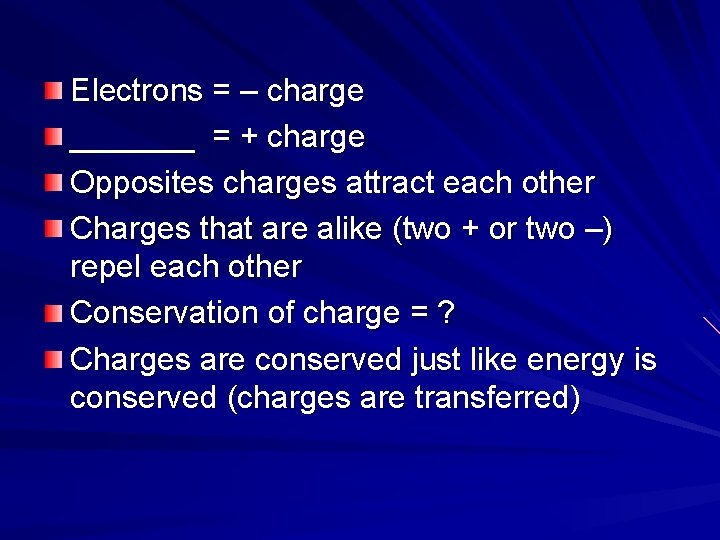 Electrons = – charge

_______ = + charge

Opposites charges attract each other

Charges that are alike (two + or two –) repel each other

Conservation of charge = ?

Charges are conserved just like energy is conserved (charges are transferred)